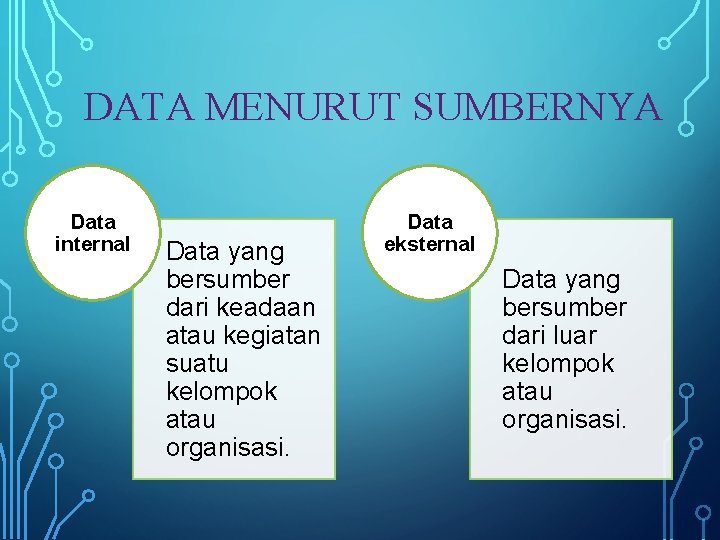 DATA MENURUT SUMBERNYA

Data internal

Data yang bersumber dari keadaan atau kegiatan suatu kelompok atau organisasi.

Data eksternal

Data yang bersumber dari luar kelompok atau organisasi.